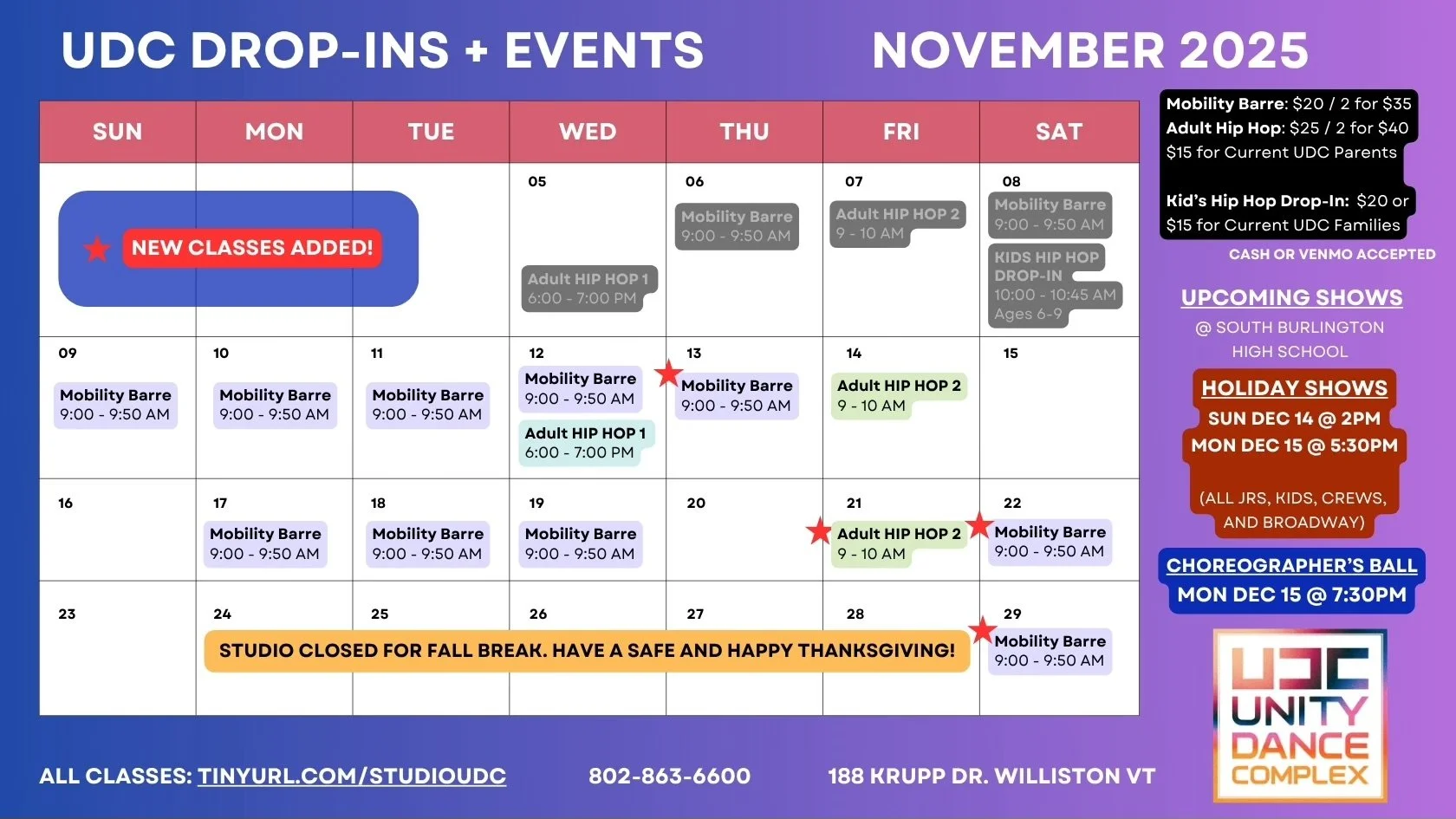 UDC DROP-INS + EVENTS NOVEMBER 2025

| SUN | MON | TUE | WED | THU | FRI | SAT |
|---|---|---|---|---|---|---|
| NEW CLASSES ADDED! | | | 05 Adult HIP HOP 1 6:00 - 7:00 PM | 06 Mobility Barre 9:00 - 9:50 AM | 07 Adult HIP HOP 2 9 - 10 AM | 08 Mobility Barre 9:00 - 9:50 AM KIDS HIP HOP DROP-IN 10:00 - 10:45 AM Ages 6-9 |
| 09 Mobility Barre 9:00 - 9:50 AM | 10 Mobility Barre 9:00 - 9:50 AM | 11 Mobility Barre 9:00 - 9:50 AM | 12 Mobility Barre 9:00 - 9:50 AM Adult HIP HOP 1 6:00 - 7:00 PM | 13 Mobility Barre 9:00 - 9:50 AM | 14 Adult HIP HOP 2 9 - 10 AM | 15 |
| 16 | 17 Mobility Barre 9:00 - 9:50 AM | 18 Mobility Barre 9:00 - 9:50 AM | 19 Mobility Barre 9:00 - 9:50 AM | 20 | 21 Adult HIP HOP 2 9 - 10 AM | 22 Mobility Barre 9:00 - 9:50 AM |
| 23 | 24 STUDIO CLOSED FOR FALL BREAK. HAVE A SAFE AND HAPPY THANKSGIVING! | 25 | 26 | 27 | 28 | 29 Mobility Barre 9:00 - 9:50 AM |

Mobility Barre: $20 / 2 for $35
Adult Hip Hop: $25 / 2 for $40
$15 for Current UDC Parents

Kid's Hip Hop Drop-In: $20 or $15 for Current UDC Families

CASH OR VENMO ACCEPTED

UPCOMING SHOWS
@ SOUTH BURLINGTON HIGH SCHOOL

HOLIDAY SHOWS
SUN DEC 14 @ 2PM
MON DEC 15 @ 5:30PM

(ALL JRS, KIDS, CREWS, AND BROADWAY)

CHOREOGRAPHER'S BALL
MON DEC 15 @ 7:30PM

UDC UNITY DANCE COMPLEX

ALL CLASSES: TINYURL.COM/STUDIOUDC 802-863-6600 188 KRUPP DR. WILLISTON VT